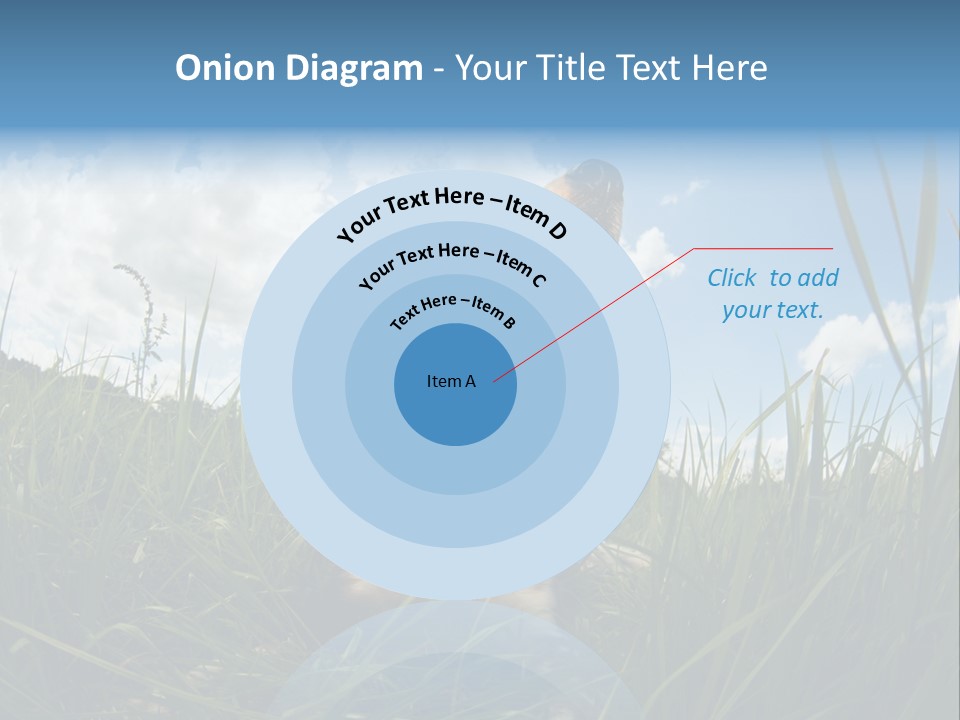 Onion Diagram - Your Title Text Here

Your Text Here – Item D

Your Text Here – Item C

Text Here – Item B

Item A

Click to add your text.